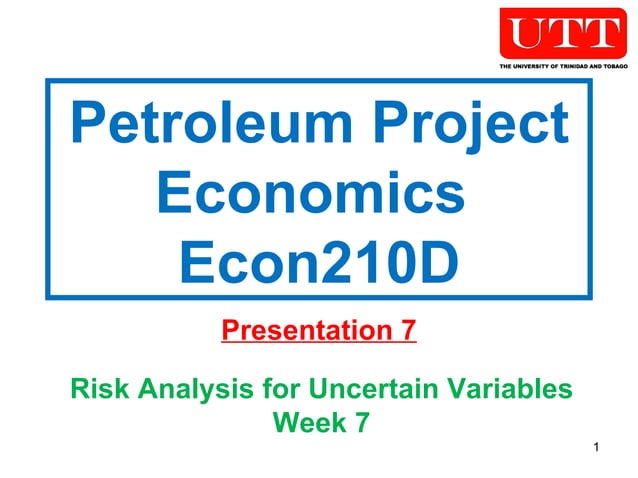 UTT
THE UNIVERSITY OF TRINIDAD AND TOBAGO

Petroleum Project Economics Econ210D

Presentation 7

Risk Analysis for Uncertain Variables
Week 7

1